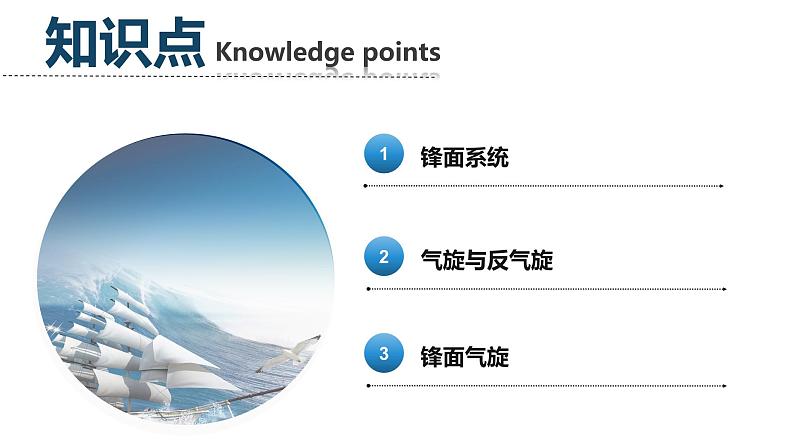 知识点 Knowledge points

1 锋面系统

2 气旋与反气旋

3 锋面气旋